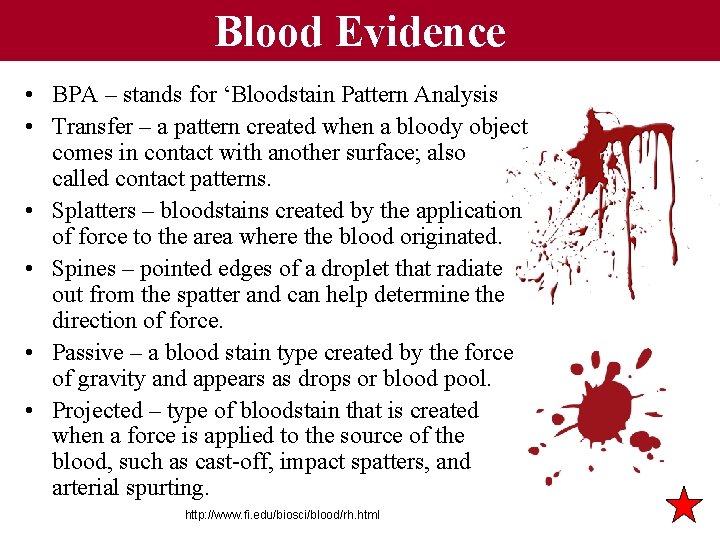 Blood Evidence

• BPA – stands for ‘Bloodstain Pattern Analysis
• Transfer – a pattern created when a bloody object comes in contact with another surface; also called contact patterns.
• Splatters – bloodstains created by the application of force to the area where the blood originated.
• Spines – pointed edges of a droplet that radiate out from the spatter and can help determine the direction of force.
• Passive – a blood stain type created by the force of gravity and appears as drops or blood pool.
• Projected – type of bloodstain that is created when a force is applied to the source of the blood, such as cast-off, impact spatters, and arterial spurting.

http://www.fi.edu/biosci/blood/rh.html